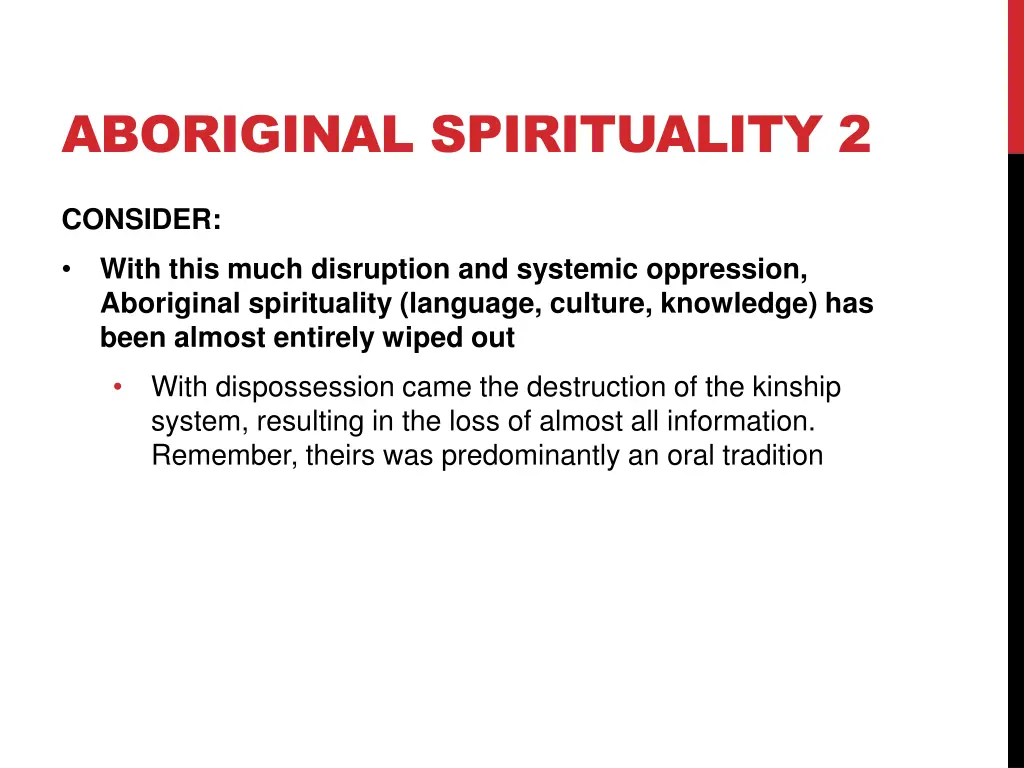 ABORIGINAL SPIRITUALITY 2

CONSIDER:

• With this much disruption and systemic oppression, Aboriginal spirituality (language, culture, knowledge) has been almost entirely wiped out

• With dispossession came the destruction of the kinship system, resulting in the loss of almost all information. Remember, theirs was predominantly an oral tradition